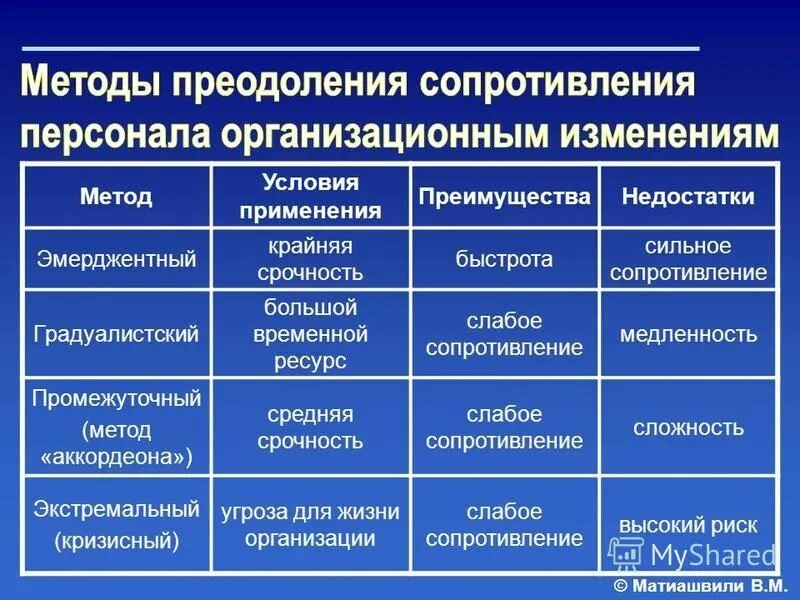 Методы преодоления сопротивления персонала организационным изменениям

| Метод | Условия применения | Преимущества | Недостатки |
|---|---|---|---|
| Эмерджентный | крайняя срочность | быстрота | сильное сопротивление |
| Градуалистский | большой временной ресурс | слабое сопротивление | медленность |
| Промежуточный (метод «аккордеона») | средняя срочность | слабое сопротивление | сложность |
| Экстремальный (кризисный) | угроза для жизни организации | слабое сопротивление | высокий риск |

MyShared

© Матиашвили В.М.